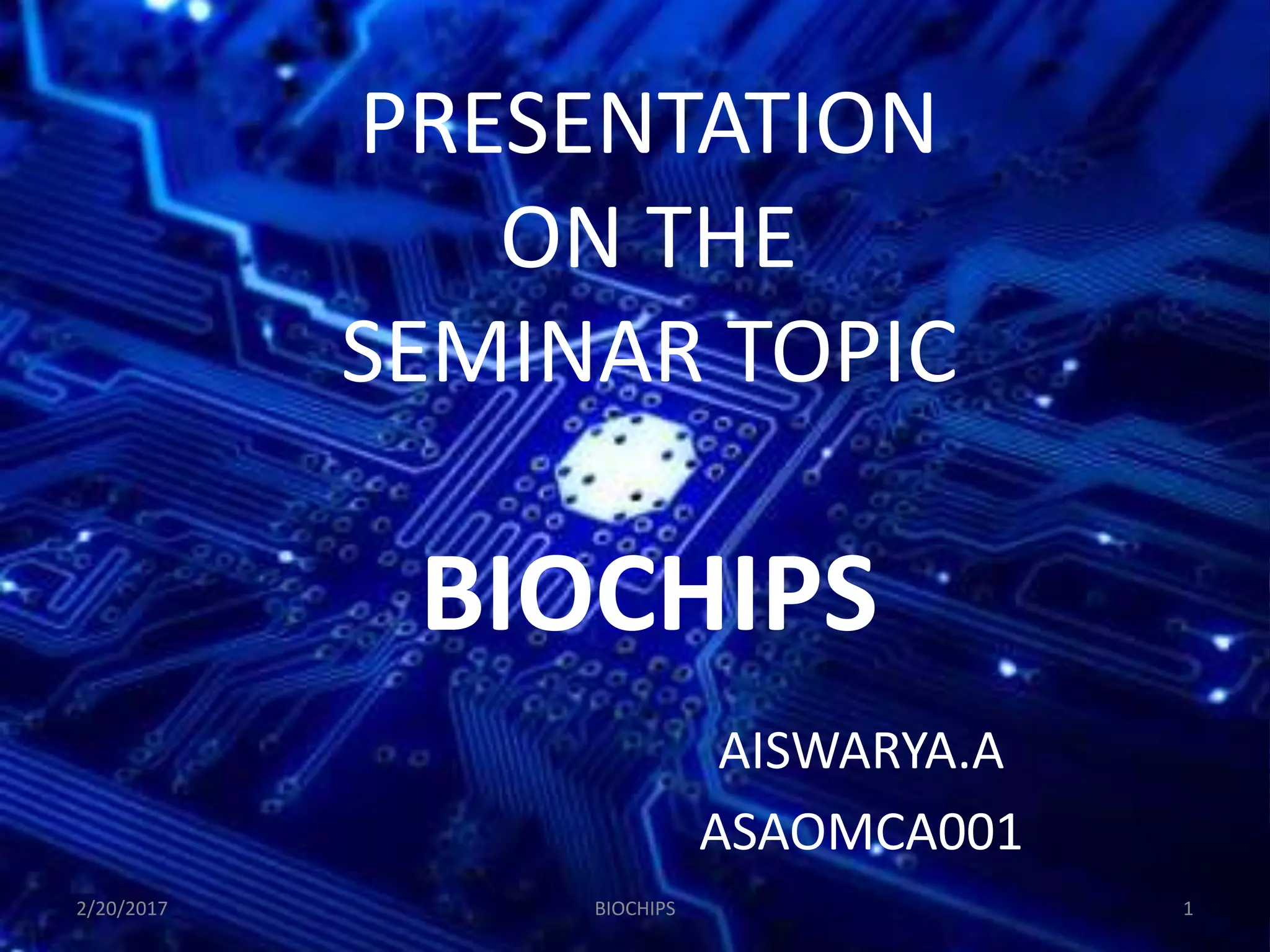 PRESENTATION
ON THE
SEMINAR TOPIC

BIOCHIPS

AISWARYA.A
ASAOMCA001

2/20/2017

BIOCHIPS

1